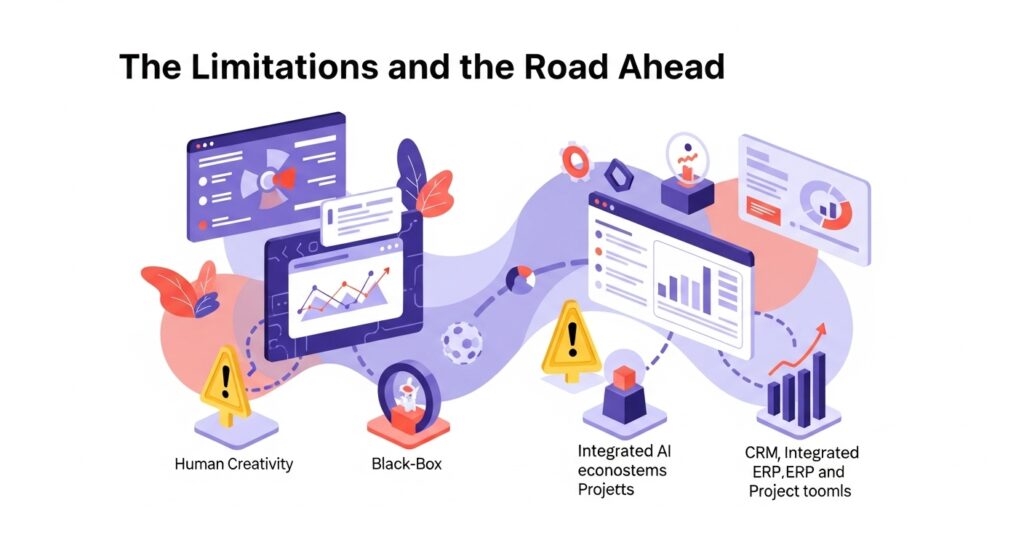 The Limitations and the Road Ahead

Human Creativity

Black-Box

Integrated AI econostems Projetts

CRM, Integrated ERP,ERP and Project toomls